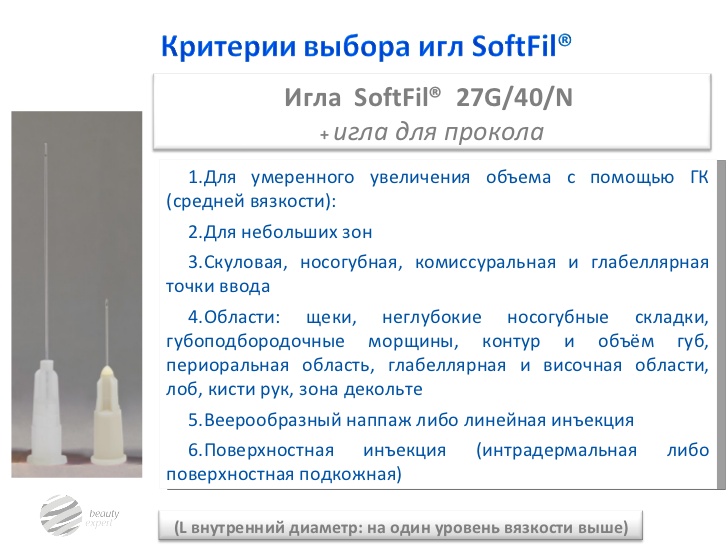 Критерии выбора игл SoftFil®

Игла SoftFil® 27G/40/N
+ игла для прокола

1.Для умеренного увеличения объема с помощью ГК (средней вязкости):

2.Для небольших зон

3.Скуловая, носогубная, комиссуральная и глабеллярная точки ввода

4.Области: щеки, неглубокие носогубные складки, губоподбородочные морщины, контур и объём губ, периоральная область, глабеллярная и височная области, лоб, кисти рук, зона декольте

5.Веерообразный наппаж либо линейная инъекция

6.Поверхностная инъекция (интрадермальная либо поверхностная подкожная)

beauty expert

(L внутренний диаметр: на один уровень вязкости выше)